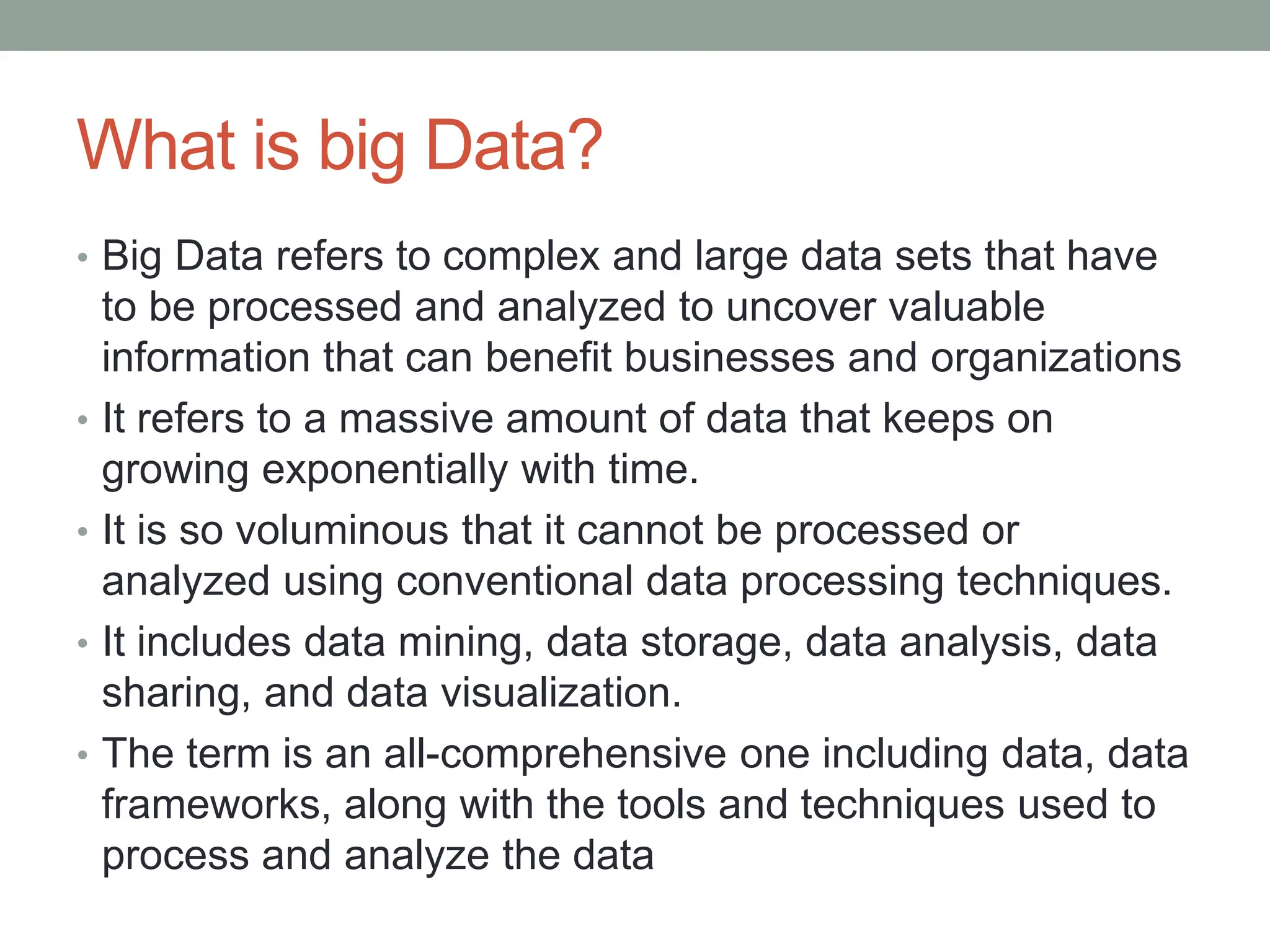 What is big Data?

• Big Data refers to complex and large data sets that have to be processed and analyzed to uncover valuable information that can benefit businesses and organizations
• It refers to a massive amount of data that keeps on growing exponentially with time.
• It is so voluminous that it cannot be processed or analyzed using conventional data processing techniques.
• It includes data mining, data storage, data analysis, data sharing, and data visualization.
• The term is an all-comprehensive one including data, data frameworks, along with the tools and techniques used to process and analyze the data